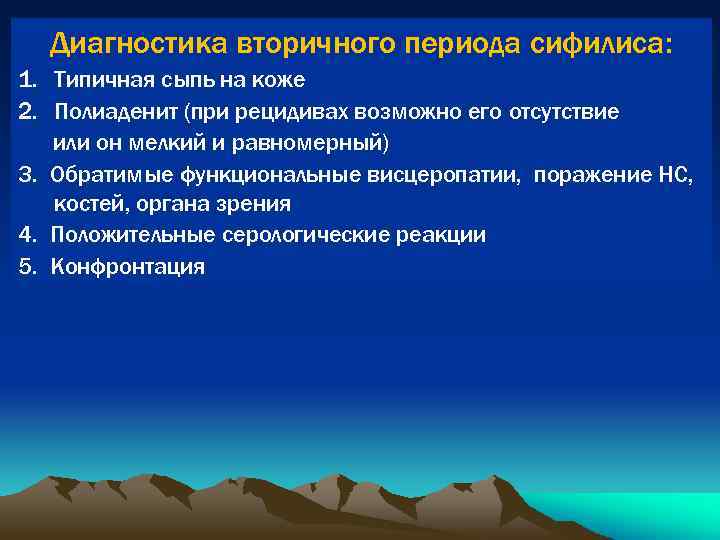 Диагностика вторичного периода сифилиса:

1. Типичная сыпь на коже
2. Полиаденит (при рецидивах возможно его отсутствие или он мелкий и равномерный)
3. Обратимые функциональные висцеропатии, поражение НС, костей, органа зрения
4. Положительные серологические реакции
5. Конфронтация